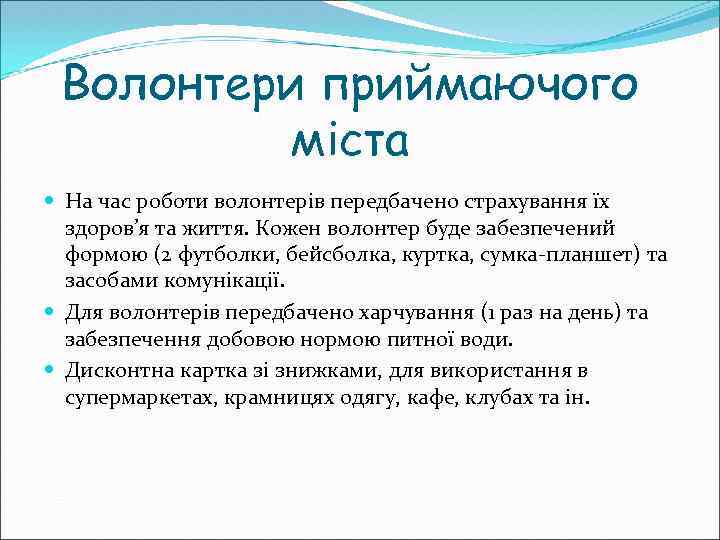 Волонтери приймаючого міста

На час роботи волонтерів передбачено страхування їх здоров'я та життя. Кожен волонтер буде забезпечений формою (2 футболки, бейсболка, куртка, сумка-планшет) та засобами комунікації.

Для волонтерів передбачено харчування (1 раз на день) та забезпечення добовою нормою питної води.

Дисконтна картка зі знижками, для використання в супермаркетах, крамницях одягу, кафе, клубах та ін.